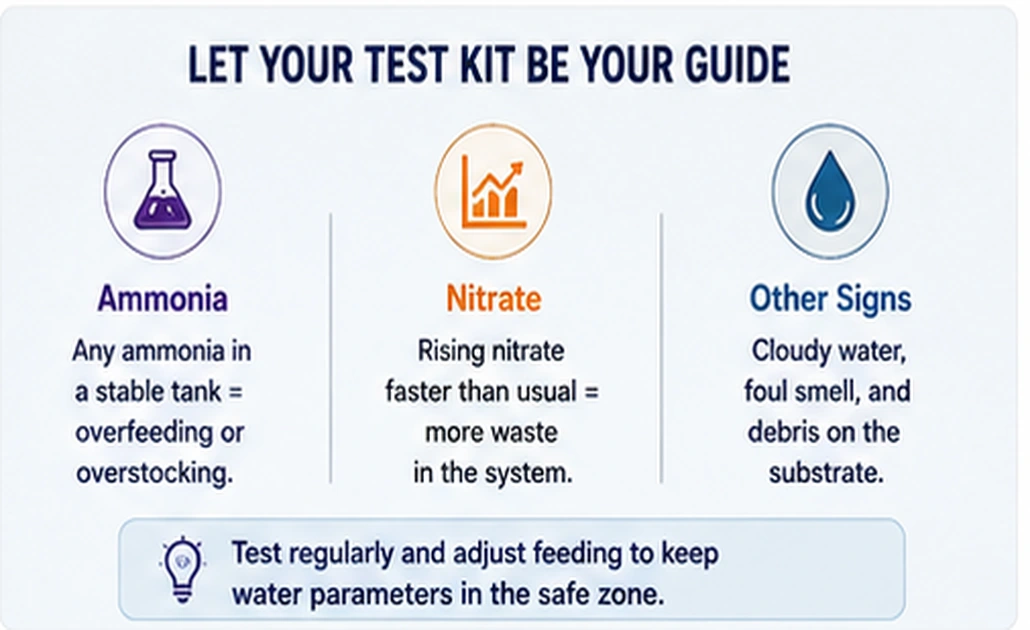 LET YOUR TEST KIT BE YOUR GUIDE

Ammonia

Any ammonia in a stable tank = overfeeding or overstocking.

Nitrate

Rising nitrate faster than usual = more waste in the system.

Other Signs

Cloudy water, foul smell, and debris on the substrate.

Test regularly and adjust feeding to keep water parameters in the safe zone.